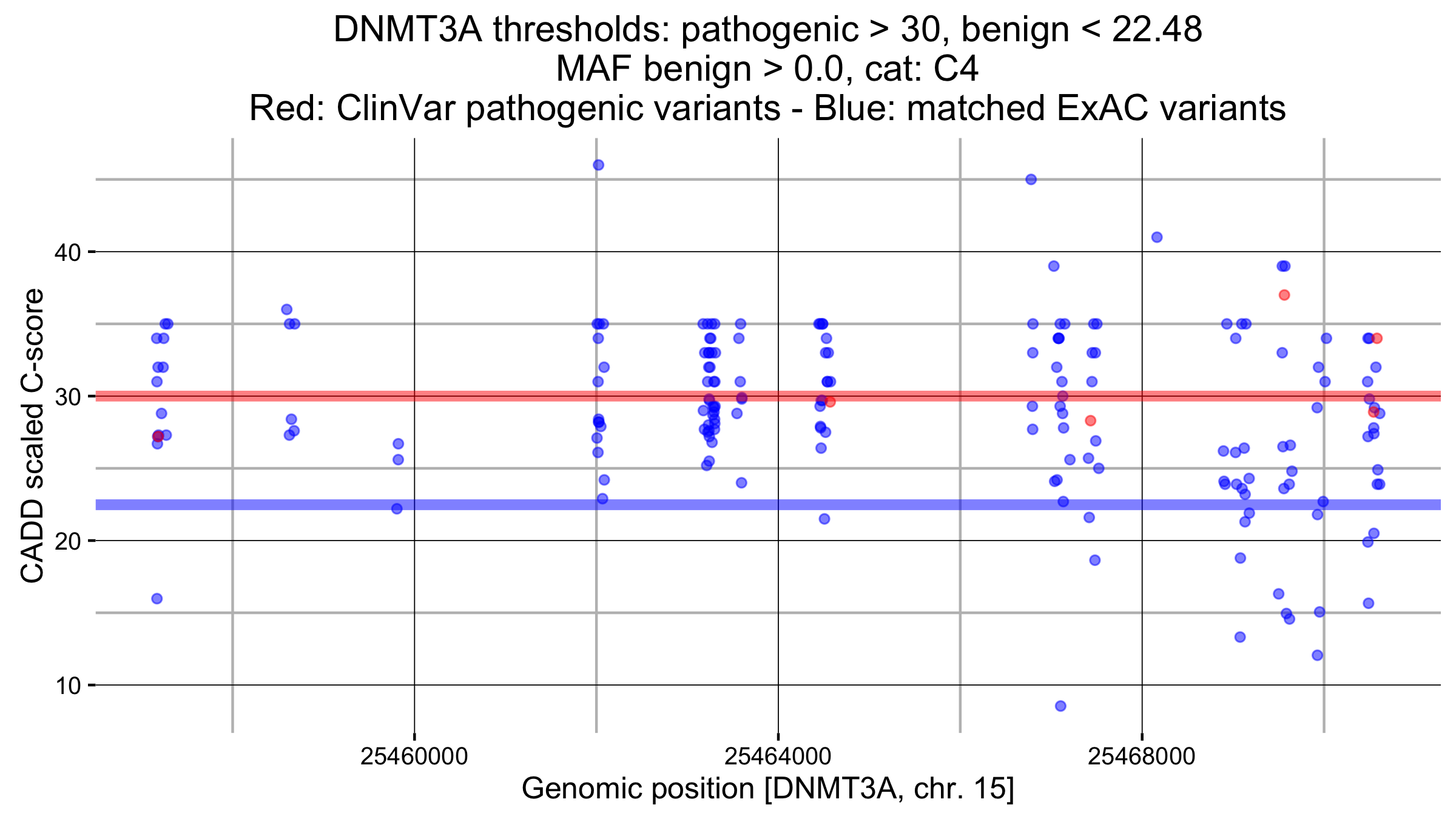 DNMT3A thresholds: pathogenic > 30, benign < 22.48
MAF benign > 0.0, cat: C4
Red: ClinVar pathogenic variants - Blue: matched ExAC variants

CADD scaled C-score

40
30
20
10

25460000
25464000
25468000

Genomic position [DNMT3A, chr. 15]